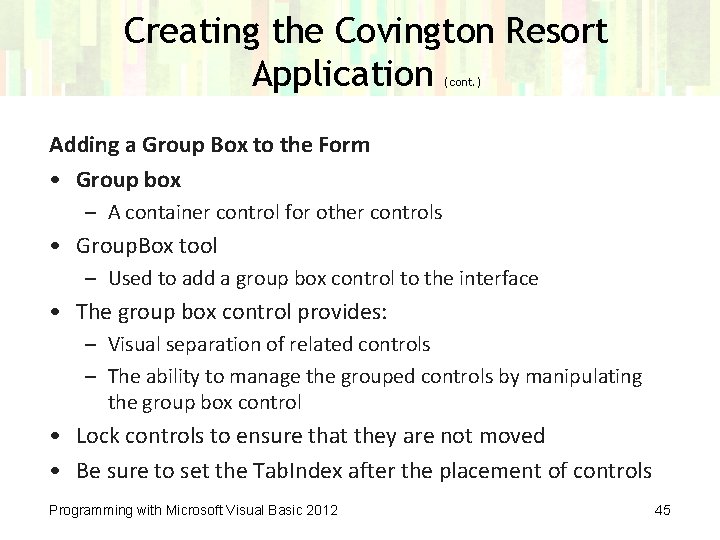 Creating the Covington Resort Application (cont.)

Adding a Group Box to the Form

• Group box
– A container control for other controls
• GroupBox tool
– Used to add a group box control to the interface
• The group box control provides:
– Visual separation of related controls
– The ability to manage the grouped controls by manipulating the group box control
• Lock controls to ensure that they are not moved
• Be sure to set the TabIndex after the placement of controls

Programming with Microsoft Visual Basic 2012

45